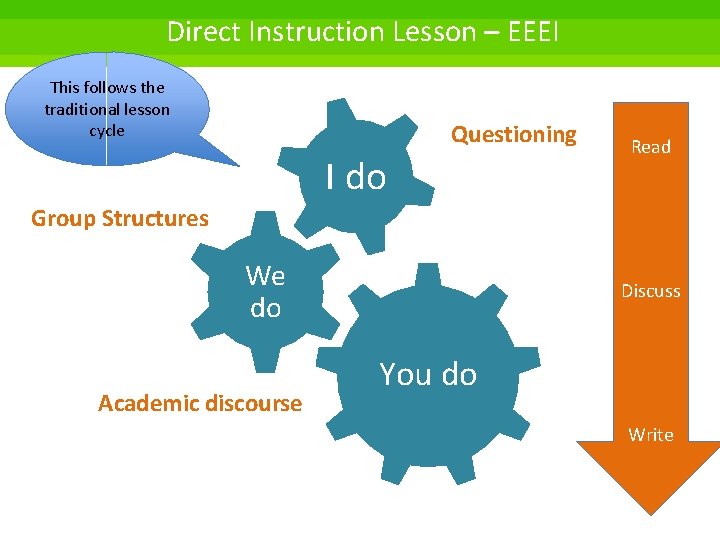 Direct Instruction Lesson – EEEI

This follows the traditional lesson cycle

Questioning

I do

Group Structures

We do

You do

Academic discourse

Read

Discuss

Write